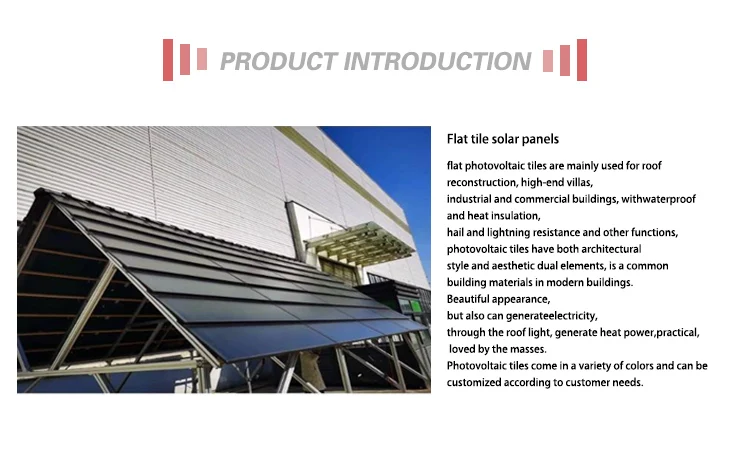 PRODUCT INTRODUCTION

Flat tile solar panels

flat photovoltaic tiles are mainly used for roof reconstruction, high-end villas,
industrial and commercial buildings, withwaterproof and heat insulation,
hail and lightning resistance and other functions, photovoltaic tiles have both architectural style and aesthetic dual elements, is a common building materials in modern buildings.
Beautiful appearance,
but also can generateelectricity,
through the roof light, generate heat power,practical, loved by the masses.
Photovoltaic tiles come in a variety of colors and can be customized according to customer needs.